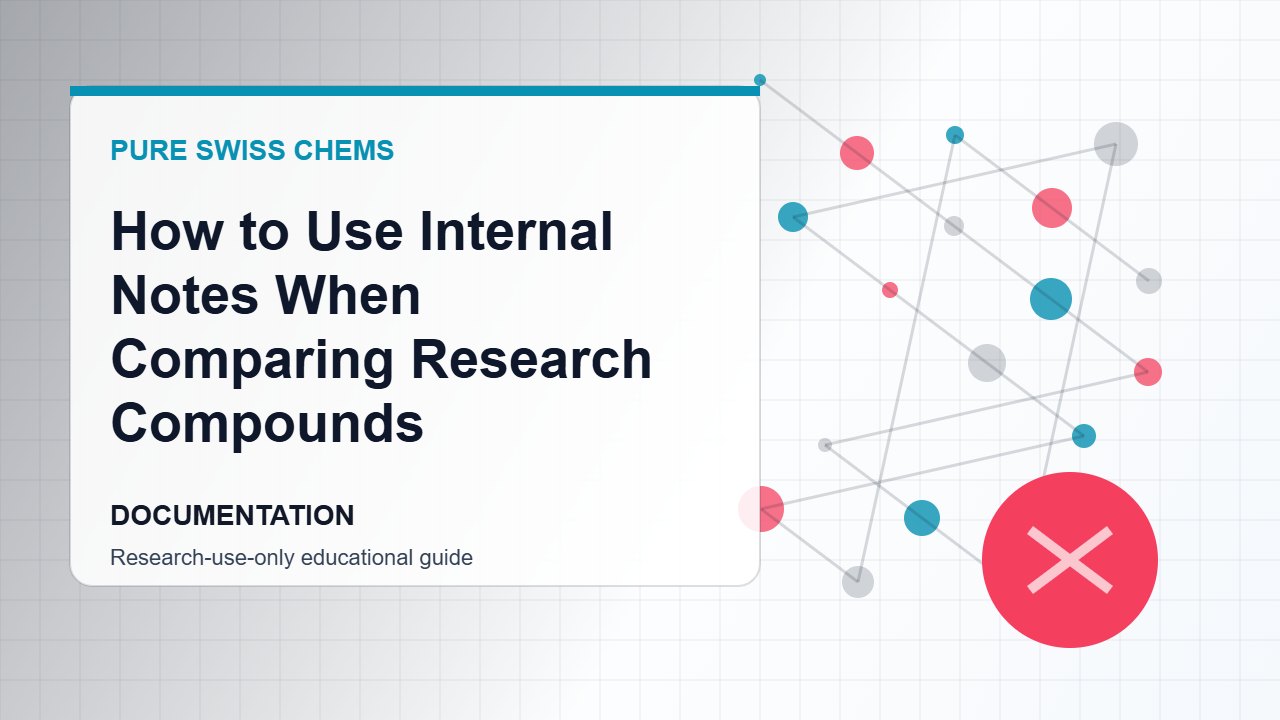 PURE SWISS CHEMS

How to Use Internal Notes When Comparing Research Compounds

DOCUMENTATION

Research-use-only educational guide